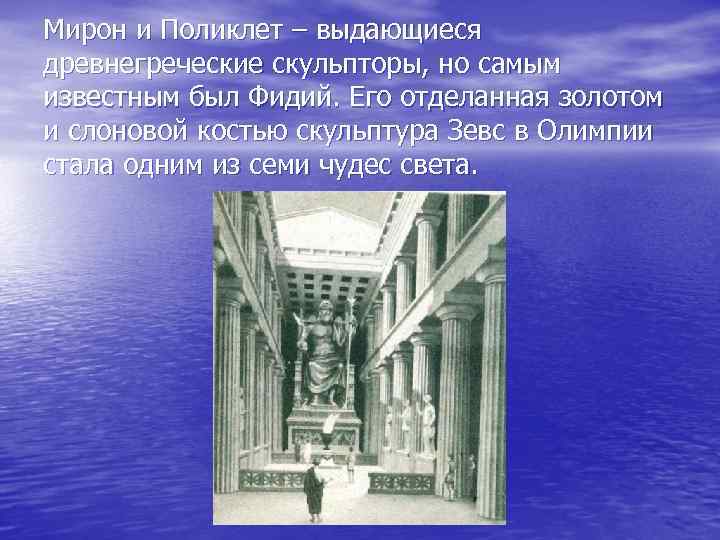 Мирон и Поликлет – выдающиеся древнегреческие скульпторы, но самым известным был Фидий. Его отделанная золотом и слоновой костью скульптура Зевс в Олимпии стала одним из семи чудес света.